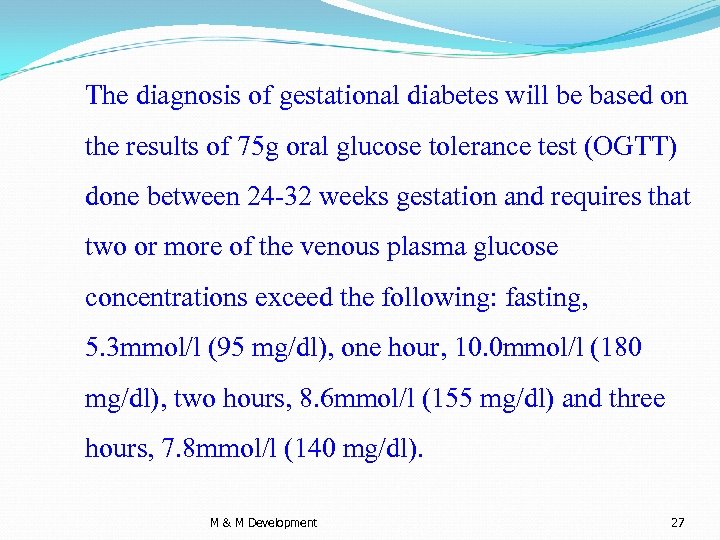 The diagnosis of gestational diabetes will be based on the results of 75g oral glucose tolerance test (OGTT) done between 24-32 weeks gestation and requires that two or more of the venous plasma glucose concentrations exceed the following: fasting, 5.3mmol/l (95 mg/dl), one hour, 10.0mmol/l (180 mg/dl), two hours, 8.6mmol/l (155 mg/dl) and three hours, 7.8mmol/l (140 mg/dl).

M & M Development

27